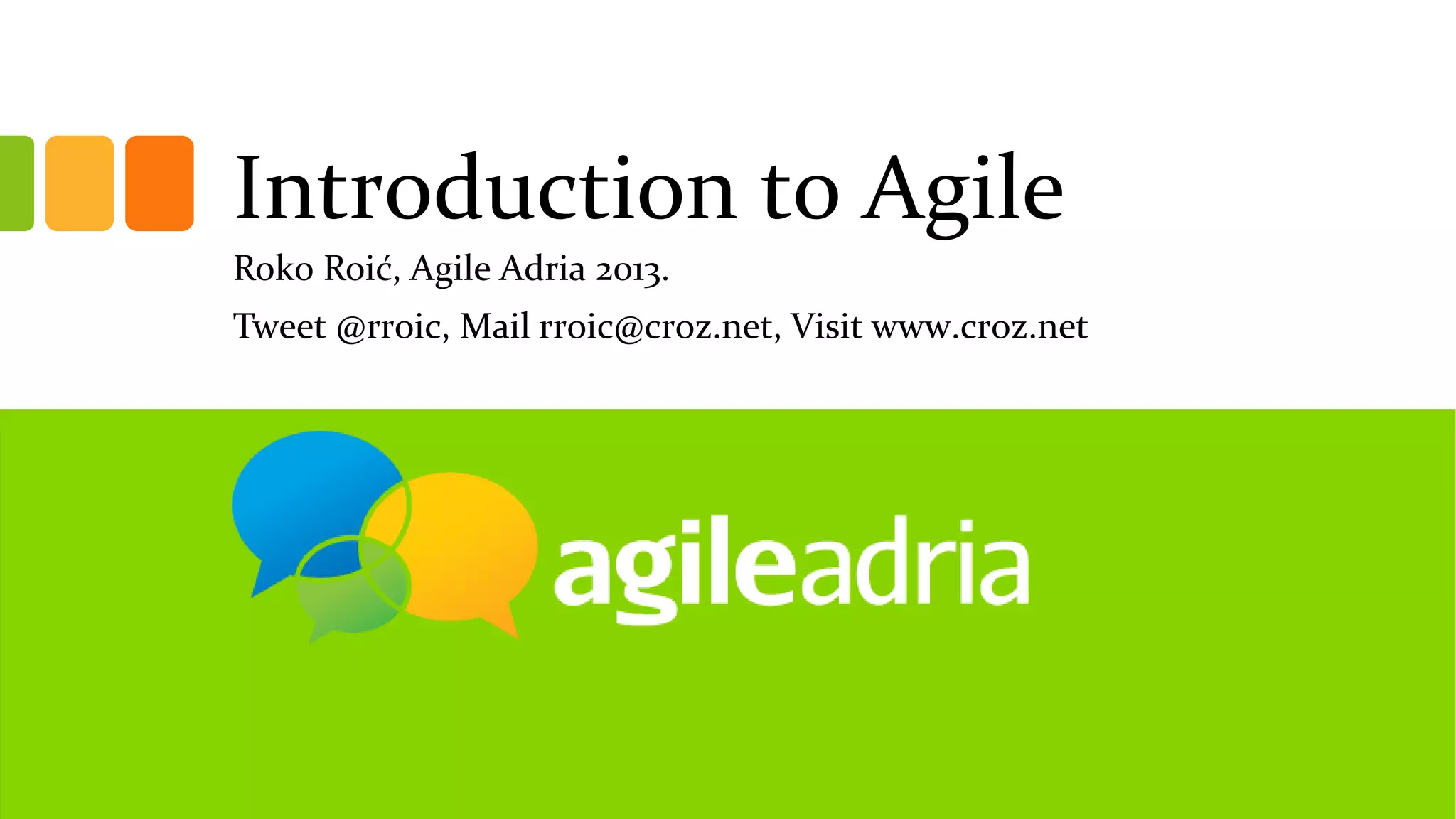 Introduction to Agile

Roko Roić, Agile Adria 2013.

Tweet @rroic, Mail rroic@croz.net, Visit www.croz.net

agileadria